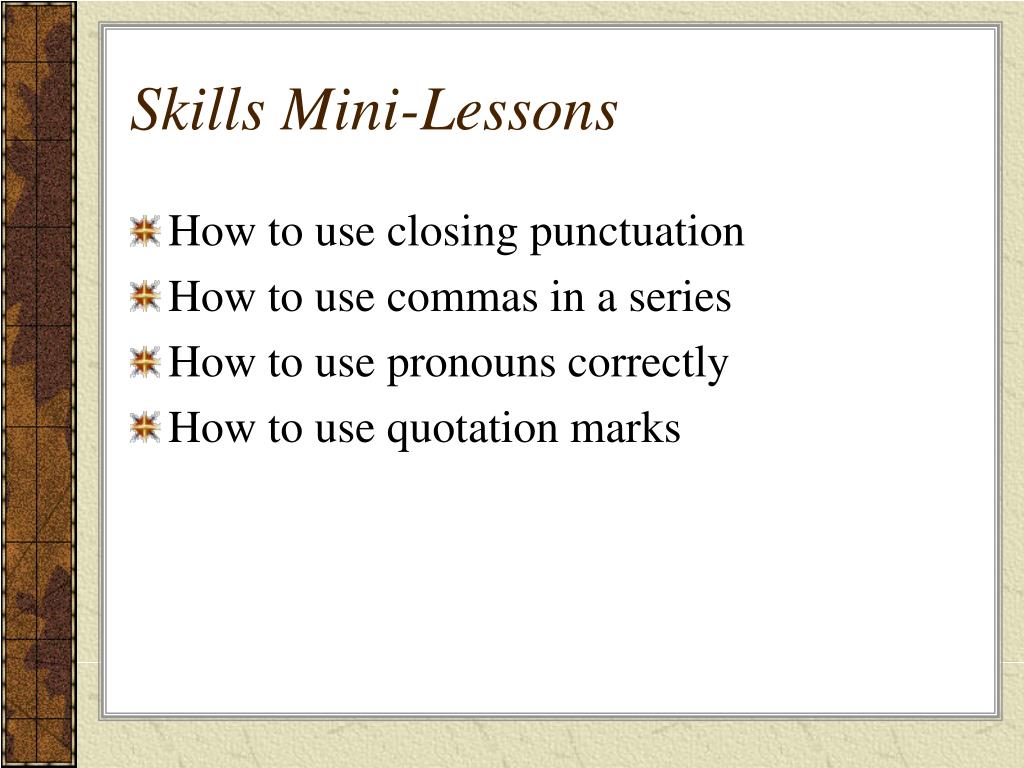 Skills Mini-Lessons

How to use closing punctuation

How to use commas in a series

How to use pronouns correctly

How to use quotation marks